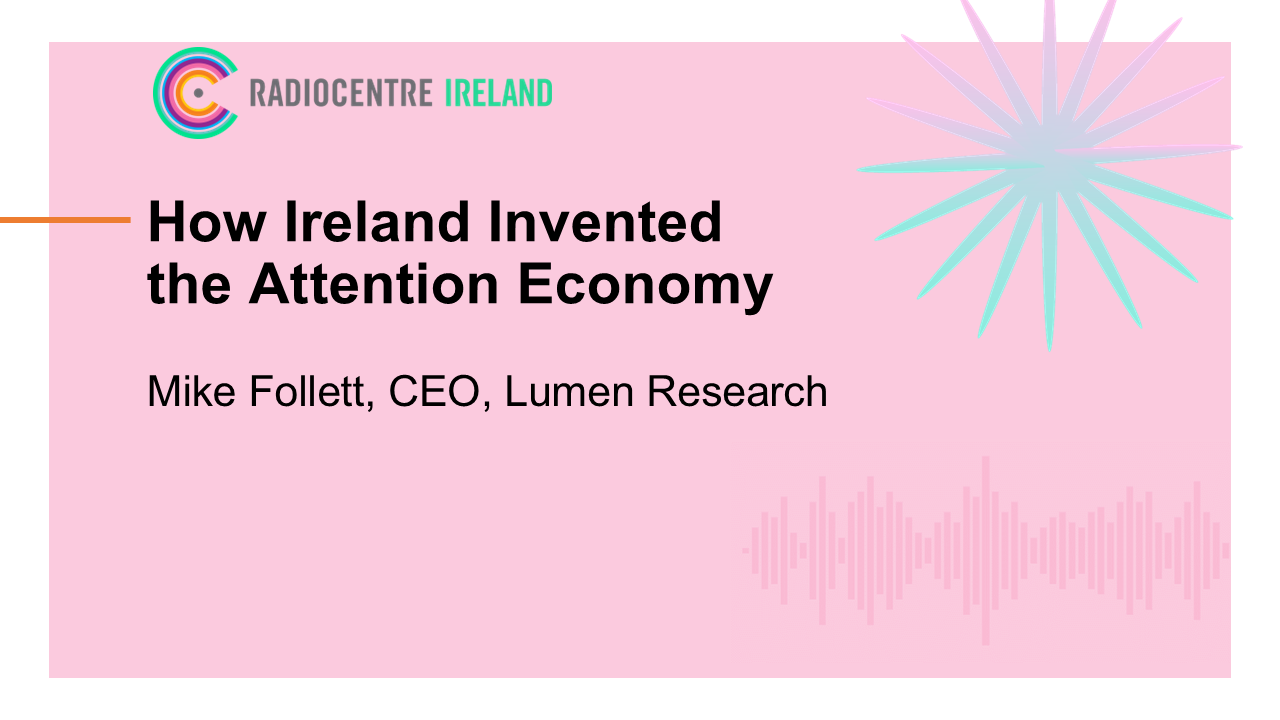 RADIOCENTRE IRELAND

How Ireland Invented the Attention Economy

Mike Follett, CEO, Lumen Research